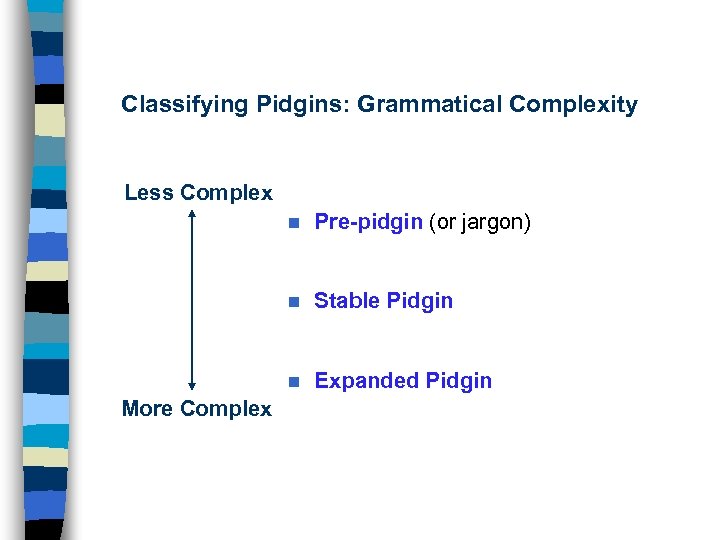 Classifying Pidgins: Grammatical Complexity

Less Complex

- Pre-pidgin (or jargon)
- Stable Pidgin
- Expanded Pidgin

More Complex